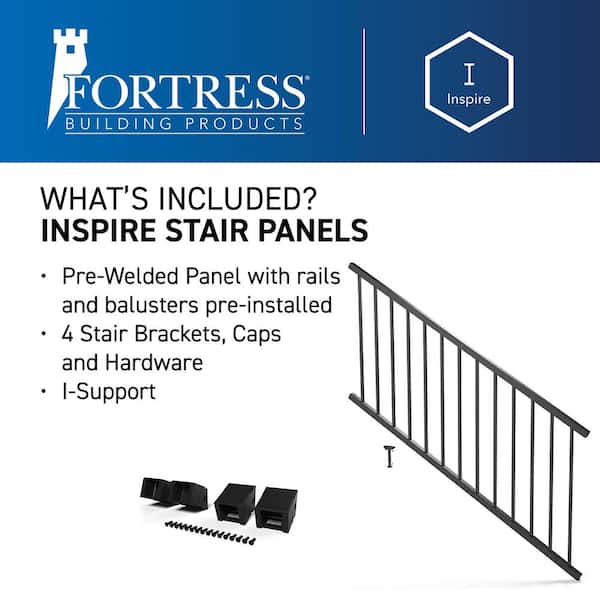 FORTRESS®
BUILDING PRODUCTS

I
Inspire

WHAT'S INCLUDED?
INSPIRE STAIR PANELS

• Pre-Welded Panel with rails and balusters pre-installed
• 4 Stair Brackets, Caps and Hardware
• I-Support